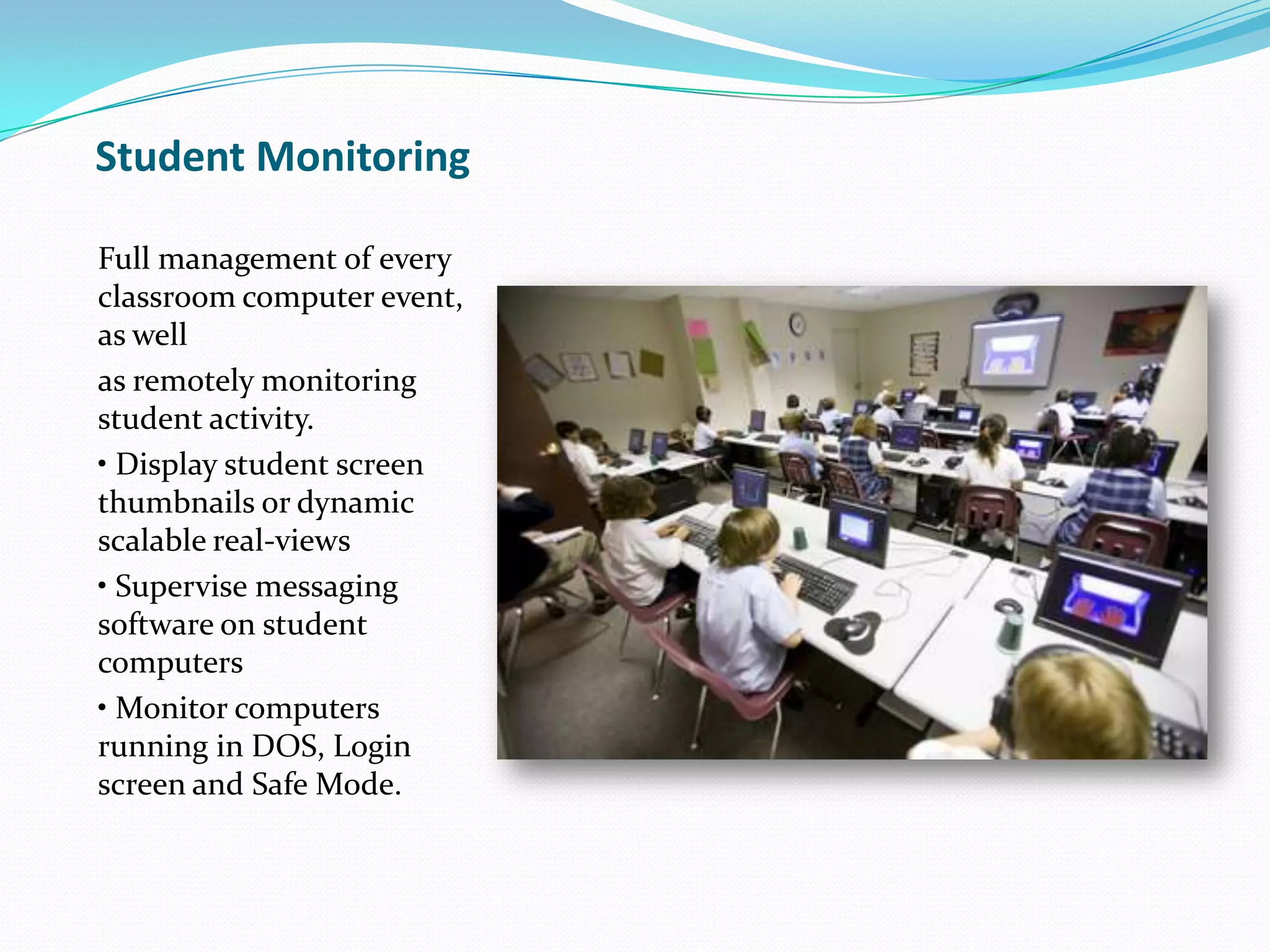 Student Monitoring

Full management of every classroom computer event, as well

as remotely monitoring student activity.

• Display student screen thumbnails or dynamic scalable real-views

• Supervise messaging software on student computers

• Monitor computers running in DOS, Login screen and Safe Mode.